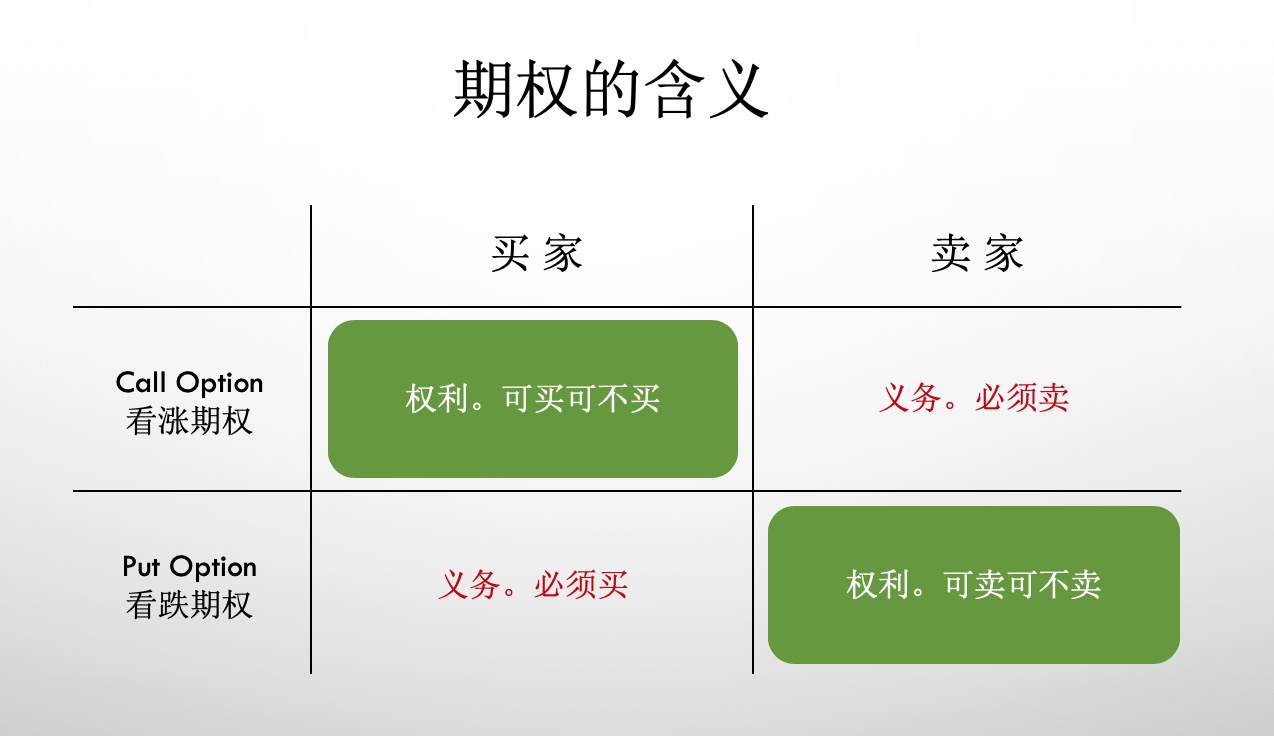 期权的含义

| | 买 家 | 卖 家 |
|---|---|---|
| Call Option 看涨期权 | 权利。可买可不买 | 义务。必须卖 |
| Put Option 看跌期权 | 义务。必须买 | 权利。可卖可不卖 |